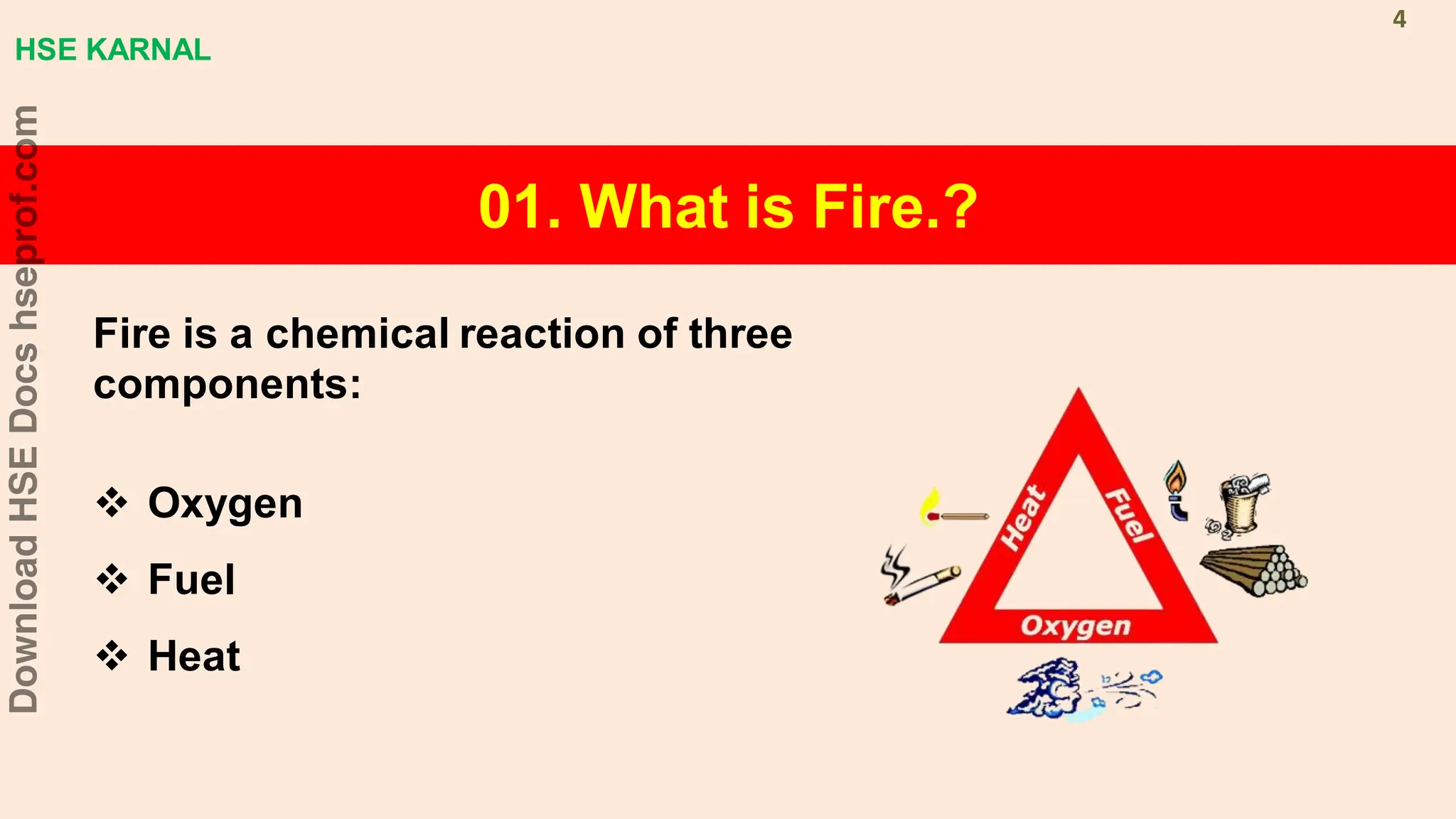 4

HSE KARNAL

Download HSE Docs hseprof.com

01. What is Fire.?

Fire is a chemical reaction of three components:

❖ Oxygen

❖ Fuel

❖ Heat

Heat

Fuel

Oxygen